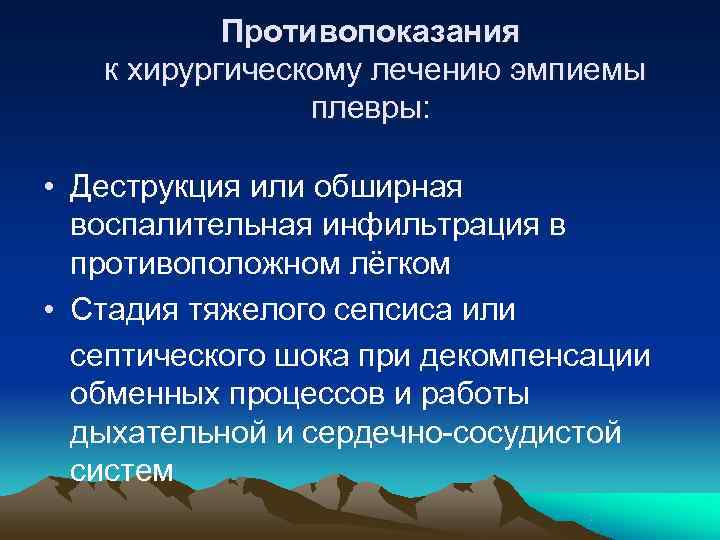 Противопоказания к хирургическому лечению эмпиемы плевры:

• Деструкция или обширная воспалительная инфильтрация в противоположном лёгком
• Стадия тяжелого сепсиса или септического шока при декомпенсации обменных процессов и работы дыхательной и сердечно-сосудистой систем